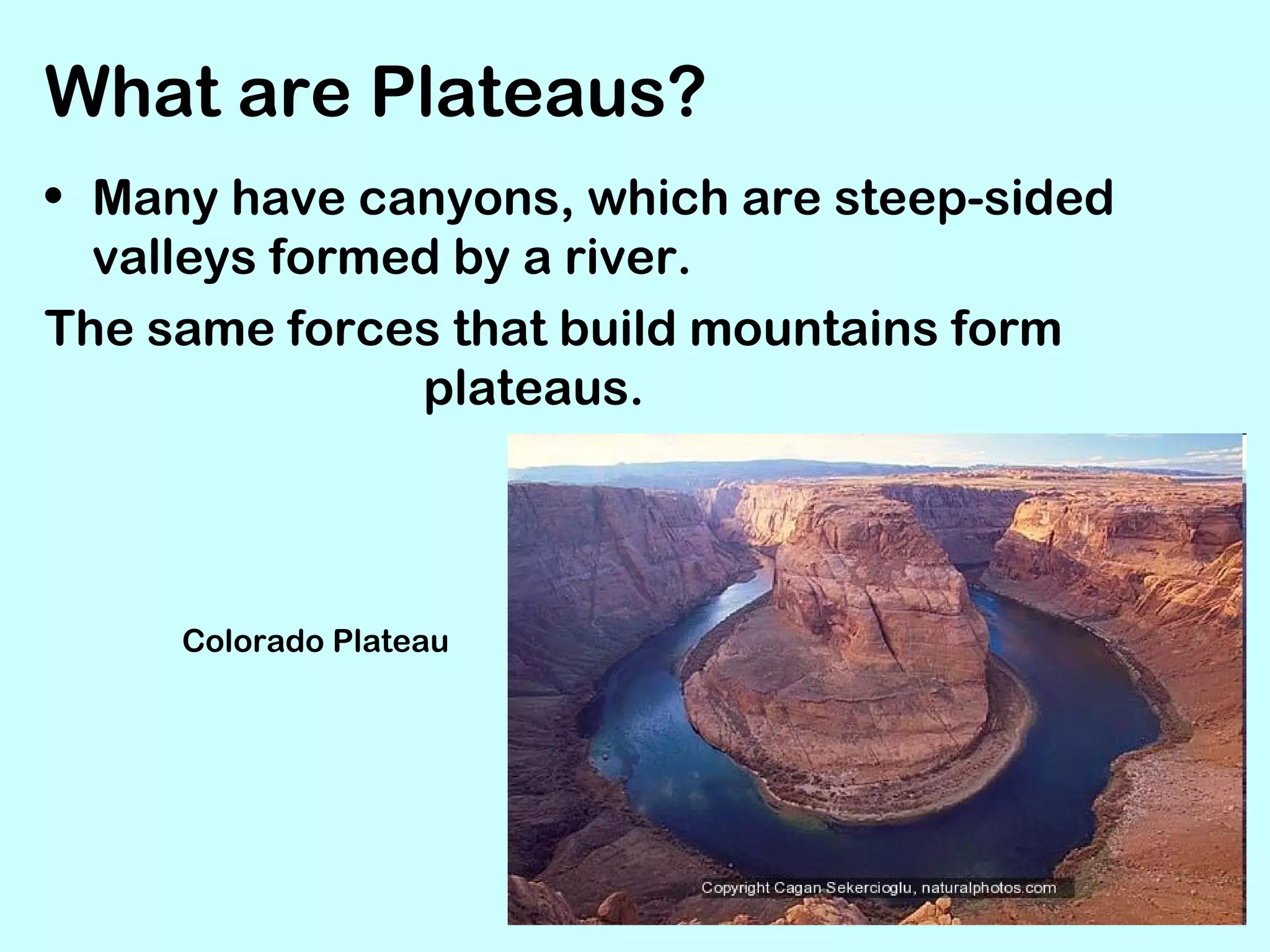 What are Plateaus?

• Many have canyons, which are steep-sided valleys formed by a river.

The same forces that build mountains form plateaus.

Colorado Plateau

Copyright Cagan Sekercioglu, naturalphotos.com